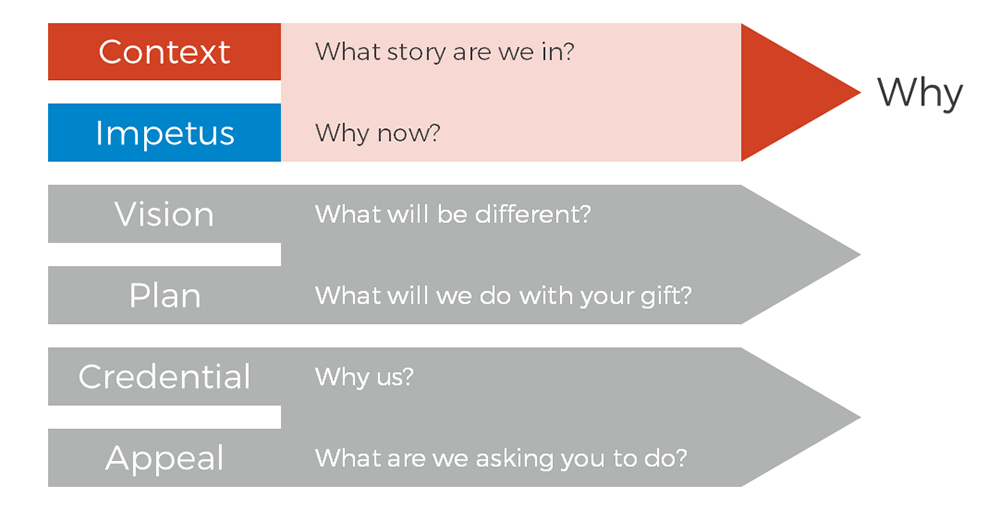 Context
What story are we in?

Impetus
Why now?

Why

Vision
What will be different?

Plan
What will we do with your gift?

Credential
Why us?

Appeal
What are we asking you to do?